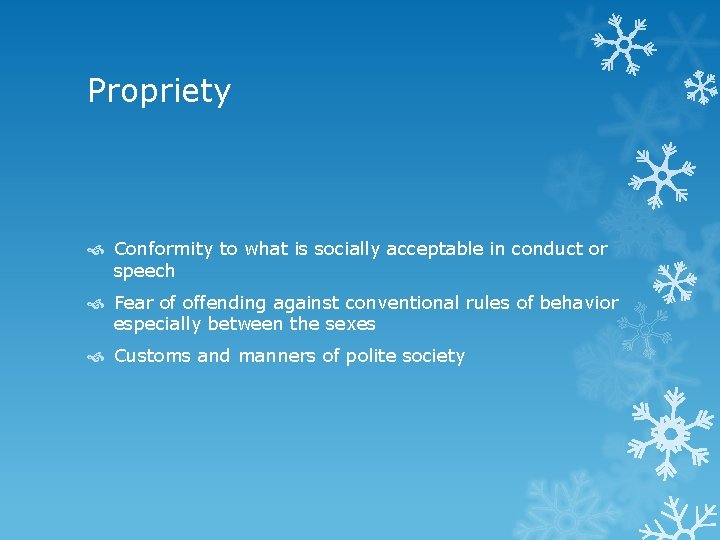 Propriety

Conformity to what is socially acceptable in conduct or speech

Fear of offending against conventional rules of behavior especially between the sexes

Customs and manners of polite society